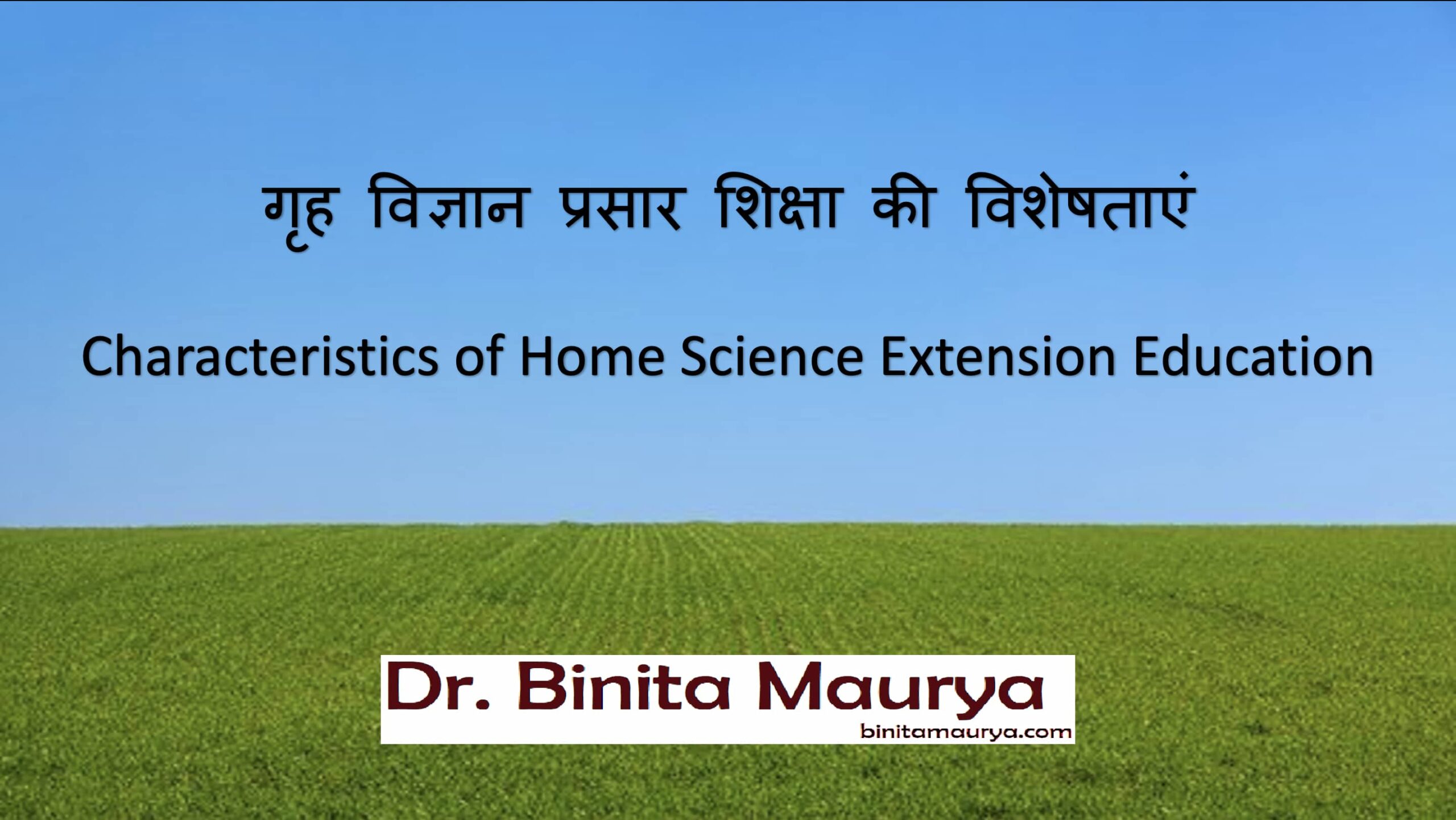 गृह विज्ञान प्रसार शिक्षा की विशेषताएं

Characteristics of Home Science Extension Education

Dr. Binita Maurya
binitamaurya.com